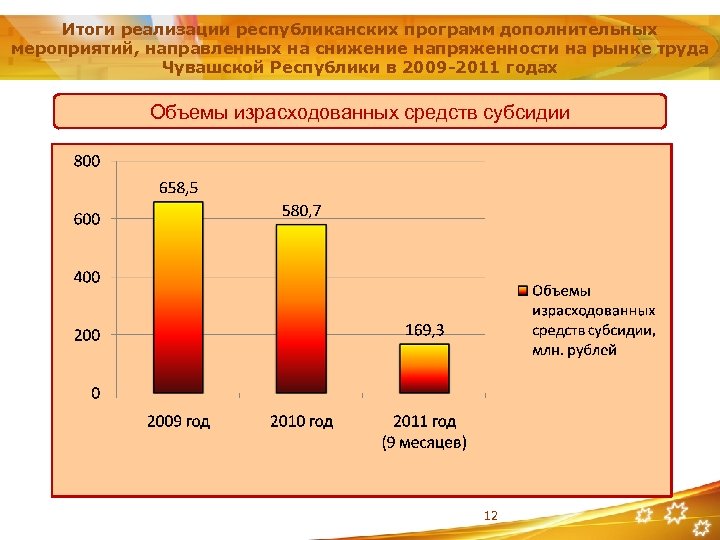 Итоги реализации республиканских программ дополнительных мероприятий, направленных на снижение напряженности на рынке труда Чувашской Республики в 2009-2011 годах

Объемы израсходованных средств субсидии

800
600
400
200
0

658,5
580,7
169,3

2009 год
2010 год
2011 год (9 месяцев)

Объемы израсходованных средств субсидии, млн. рублей

12